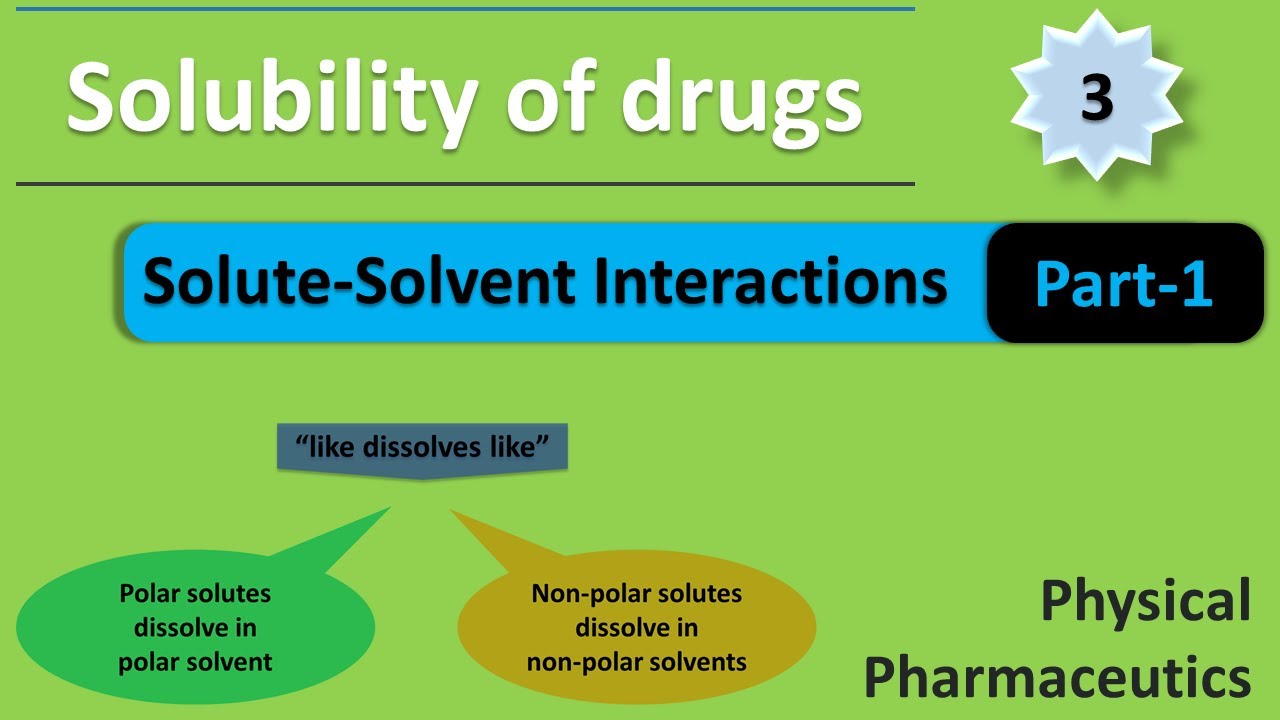 Solubility of drugs

3

Solute-Solvent Interactions

Part-1

"like dissolves like"

Polar solutes dissolve in polar solvent

Non-polar solutes dissolve in non-polar solvents

Physical Pharmaceutics